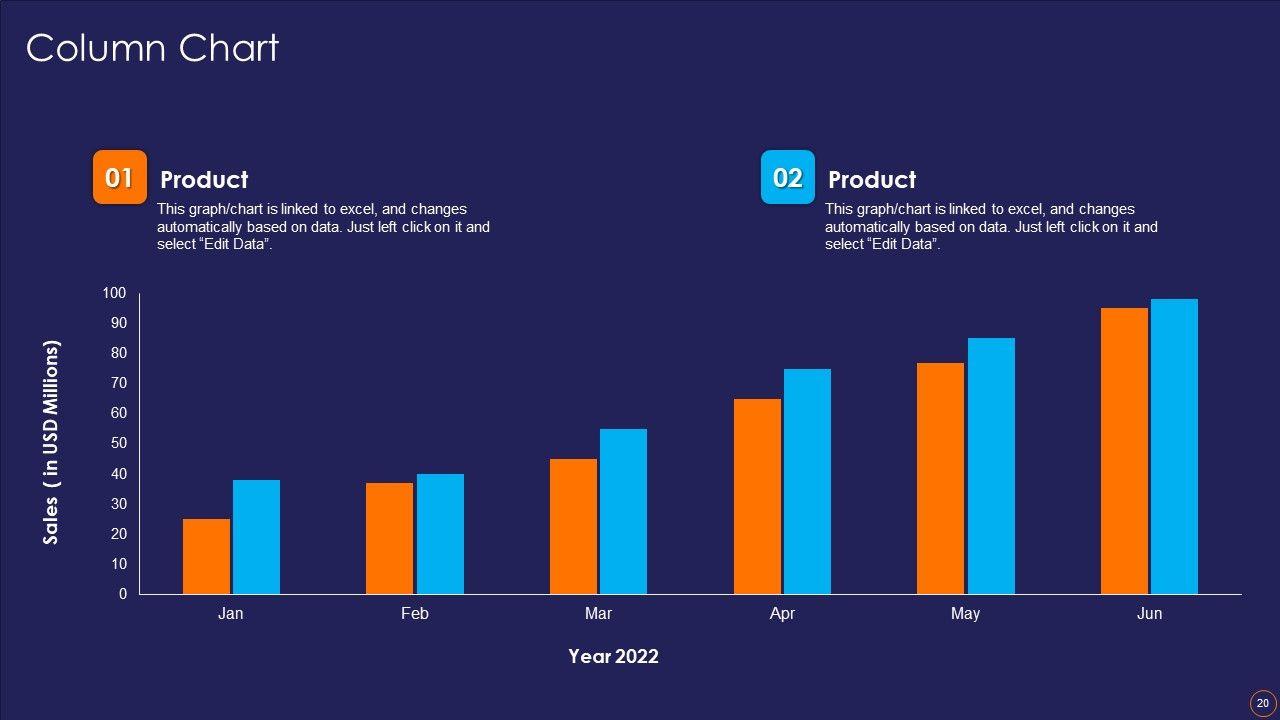 Column Chart

01 Product

This graph/chart is linked to excel, and changes automatically based on data. Just left click on it and select “Edit Data”.

02 Product

This graph/chart is linked to excel, and changes automatically based on data. Just left click on it and select “Edit Data”.

Sales ( in USD Millions)

100
90
80
70
60
50
40
30
20
10
0

Jan Feb Mar Apr May Jun

Year 2022

20